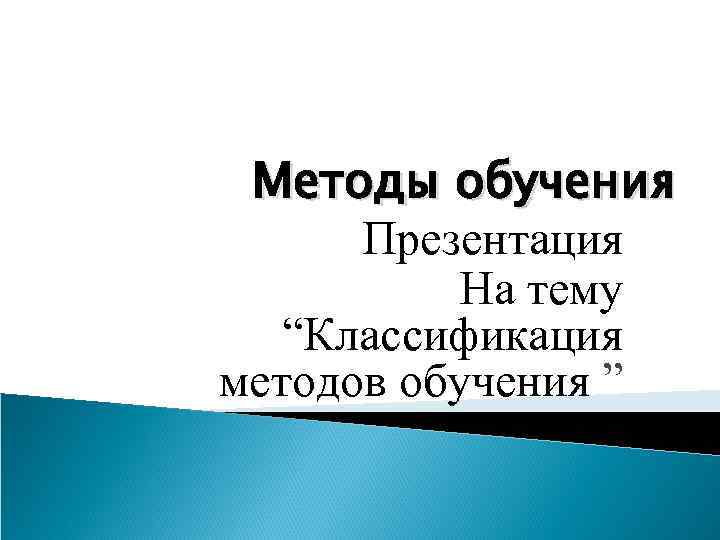 Методы обучения

Презентация
На тему
“Классификация методов обучения ”